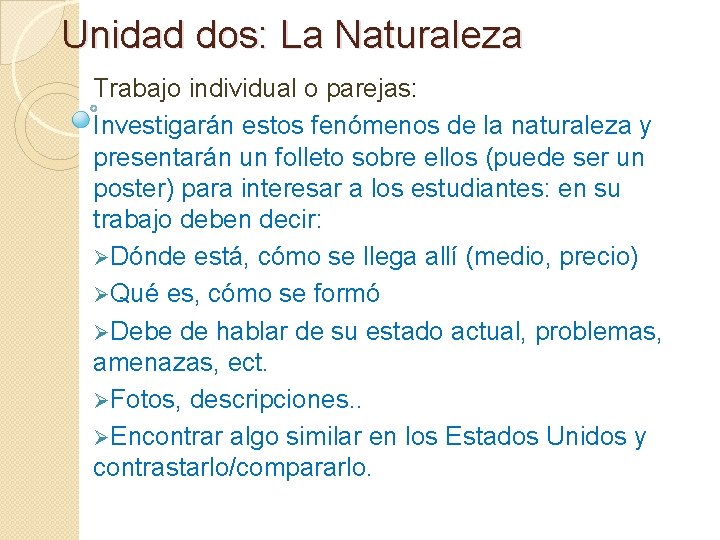 Unidad dos: La Naturaleza

Trabajo individual o parejas:

Investigarán estos fenómenos de la naturaleza y presentarán un folleto sobre ellos (puede ser un poster) para interesar a los estudiantes: en su trabajo deben decir:

➢Dónde está, cómo se llega allí (medio, precio)

➢Qué es, cómo se formó

➢Debe de hablar de su estado actual, problemas, amenazas, ect.

➢Fotos, descripciones..

➢Encontrar algo similar en los Estados Unidos y contrastarlo/compararlo.